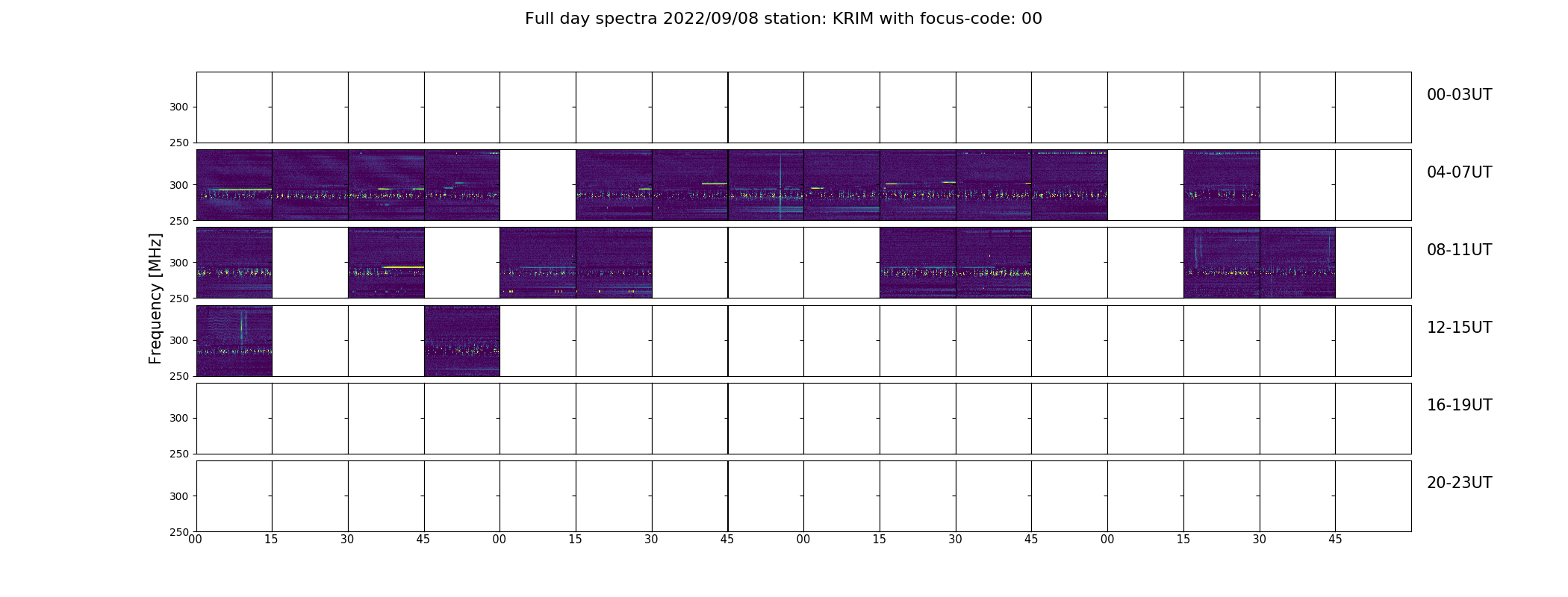 Full day spectra 2022/09/08 station: KRIM with focus-code: 00

Frequency [MHz]

300
250
00-03UT

300
250
04-07UT

300
250
08-11UT

300
250
12-15UT

300
250
16-19UT

300
250
20-23UT

00 15 30 45 00 15 30 45 00 15 30 45 00 15 30 45